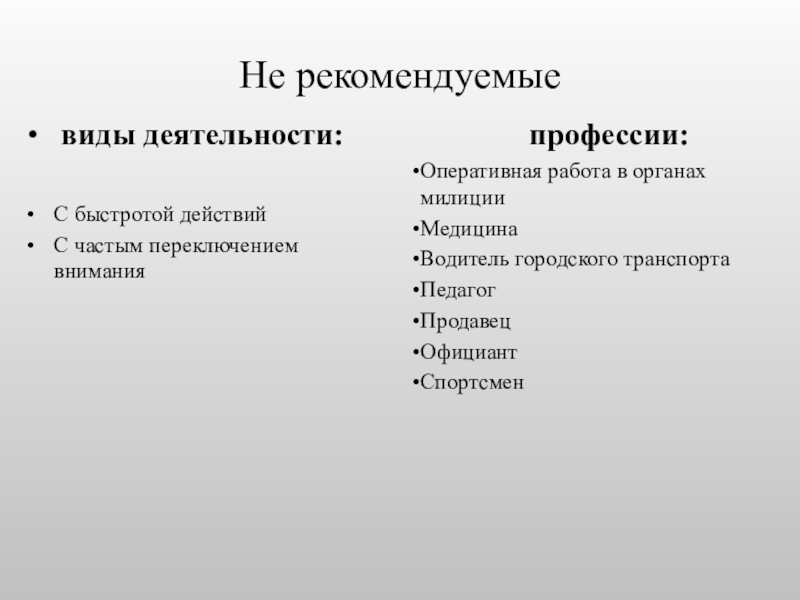 Не рекомендуемые

• виды деятельности:

• С быстротой действий
• С частым переключением внимания

профессии:

•Оперативная работа в органах милиции
•Медицина
•Водитель городского транспорта
•Педагог
•Продавец
•Официант
•Спортсмен